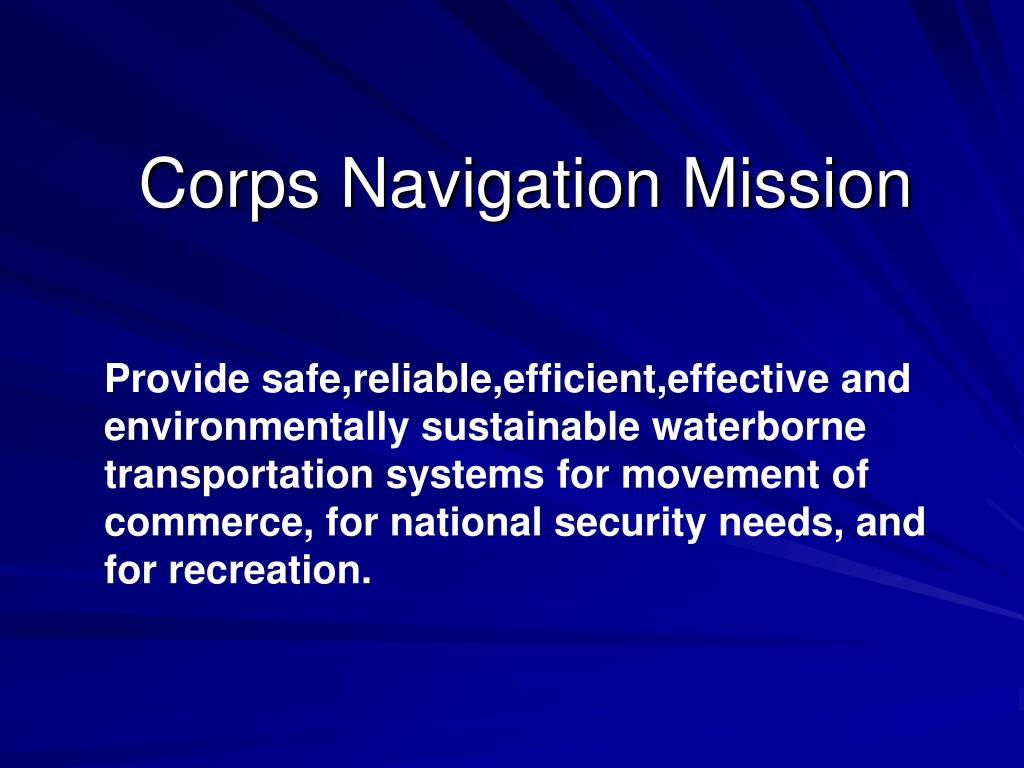 Corps Navigation Mission

Provide safe,reliable,efficient,effective and environmentally sustainable waterborne transportation systems for movement of commerce, for national security needs, and for recreation.